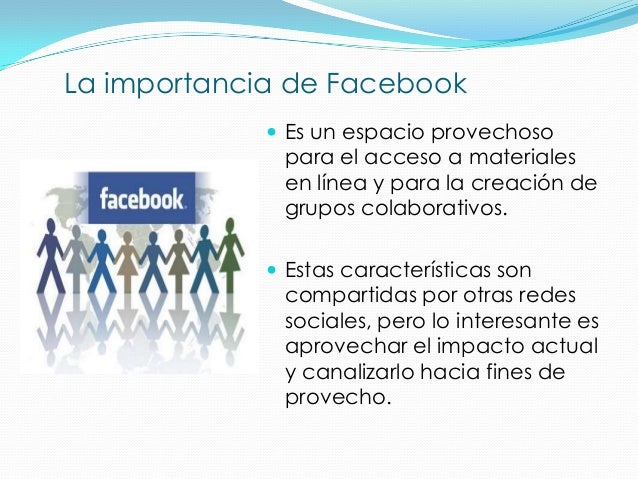 La importancia de Facebook

facebook

- Es un espacio provechoso para el acceso a materiales en línea y para la creación de grupos colaborativos.

- Estas características son compartidas por otras redes sociales, pero lo interesante es aprovechar el impacto actual y canalizarlo hacia fines de provecho.